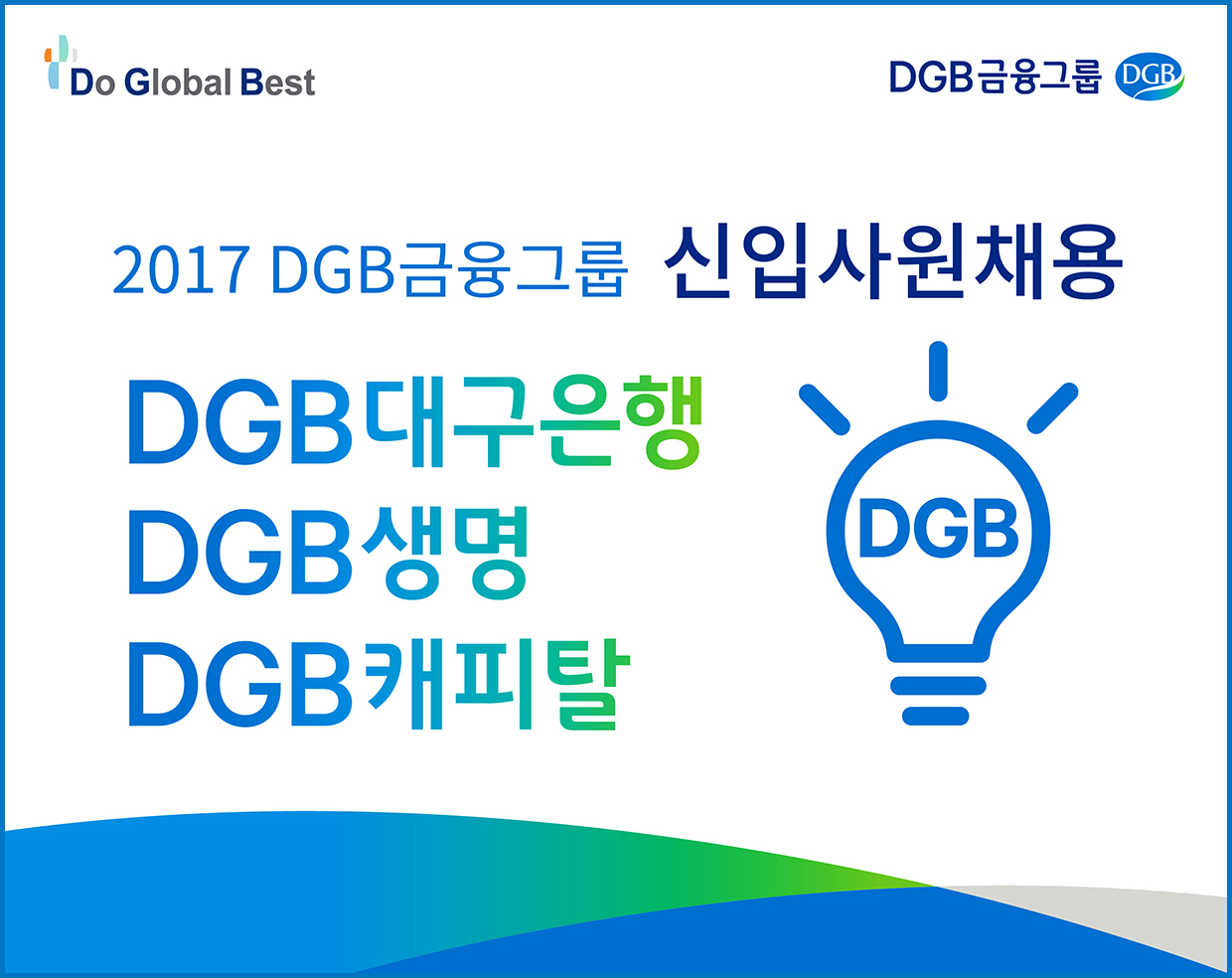 Do Global Best

DGB금융그룹 DGB

2017 DGB금융그룹 신입사원채용

DGB대구은행
DGB생명
DGB캐피탈

DGB